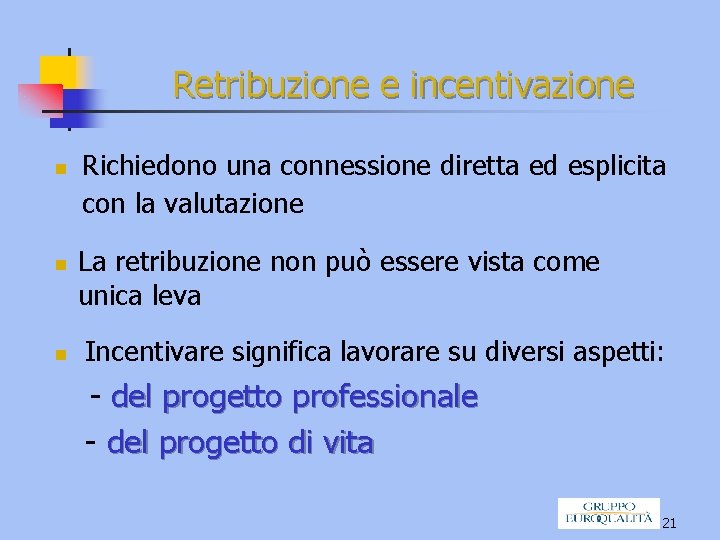 Retribuzione e incentivazione

Richiedono una connessione diretta ed esplicita con la valutazione

La retribuzione non può essere vista come unica leva

Incentivare significa lavorare su diversi aspetti:

- del progetto professionale

- del progetto di vita

GRUPPO EUROQUALITÀ

21